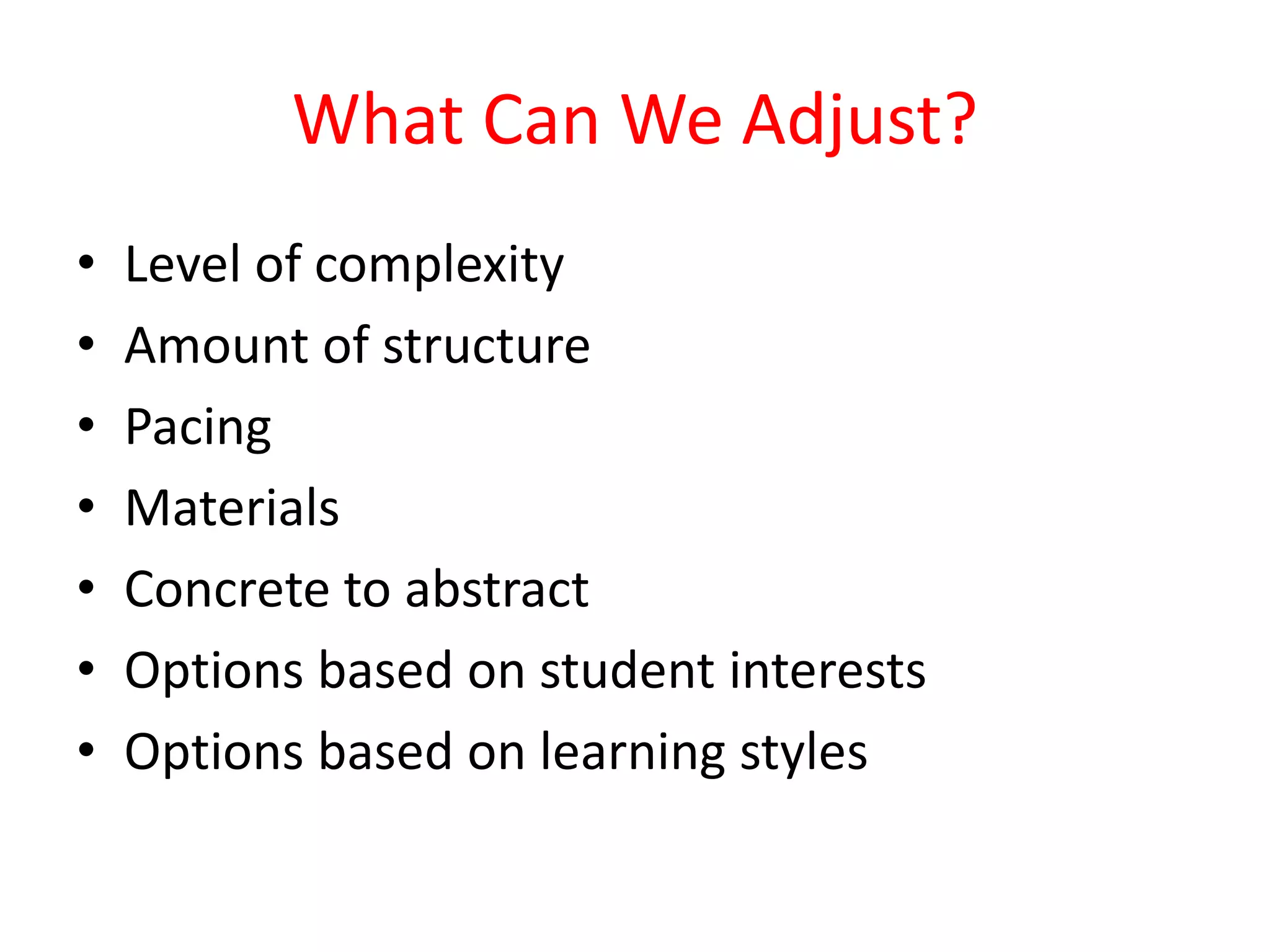 What Can We Adjust?

• Level of complexity
• Amount of structure
• Pacing
• Materials
• Concrete to abstract
• Options based on student interests
• Options based on learning styles